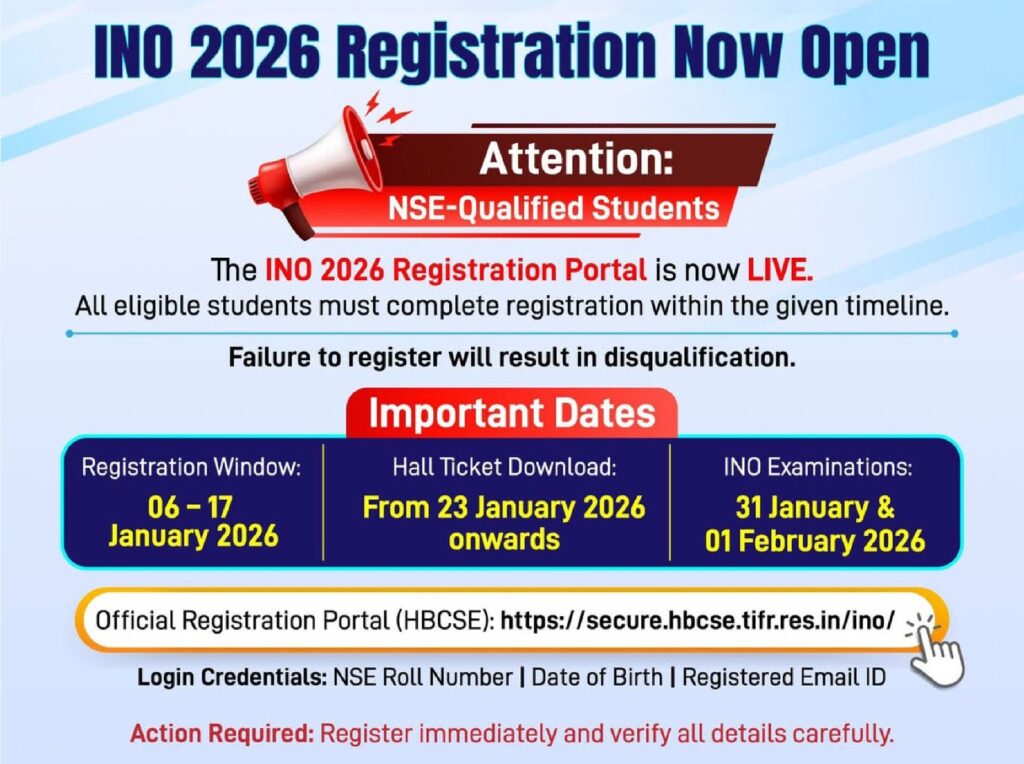 INO 2026 Registration Now Open

Attention:
NSE-Qualified Students

The INO 2026 Registration Portal is now LIVE.
All eligible students must complete registration within the given timeline.

Failure to register will result in disqualification.

Important Dates

Registration Window:
06 – 17
January 2026

Hall Ticket Download:
From 23 January 2026
onwards

INO Examinations:
31 January &
01 February 2026

Official Registration Portal (HBCSE): https://secure.hbcse.tifr.res.in/ino/

Login Credentials: NSE Roll Number | Date of Birth | Registered Email ID

Action Required: Register immediately and verify all details carefully.